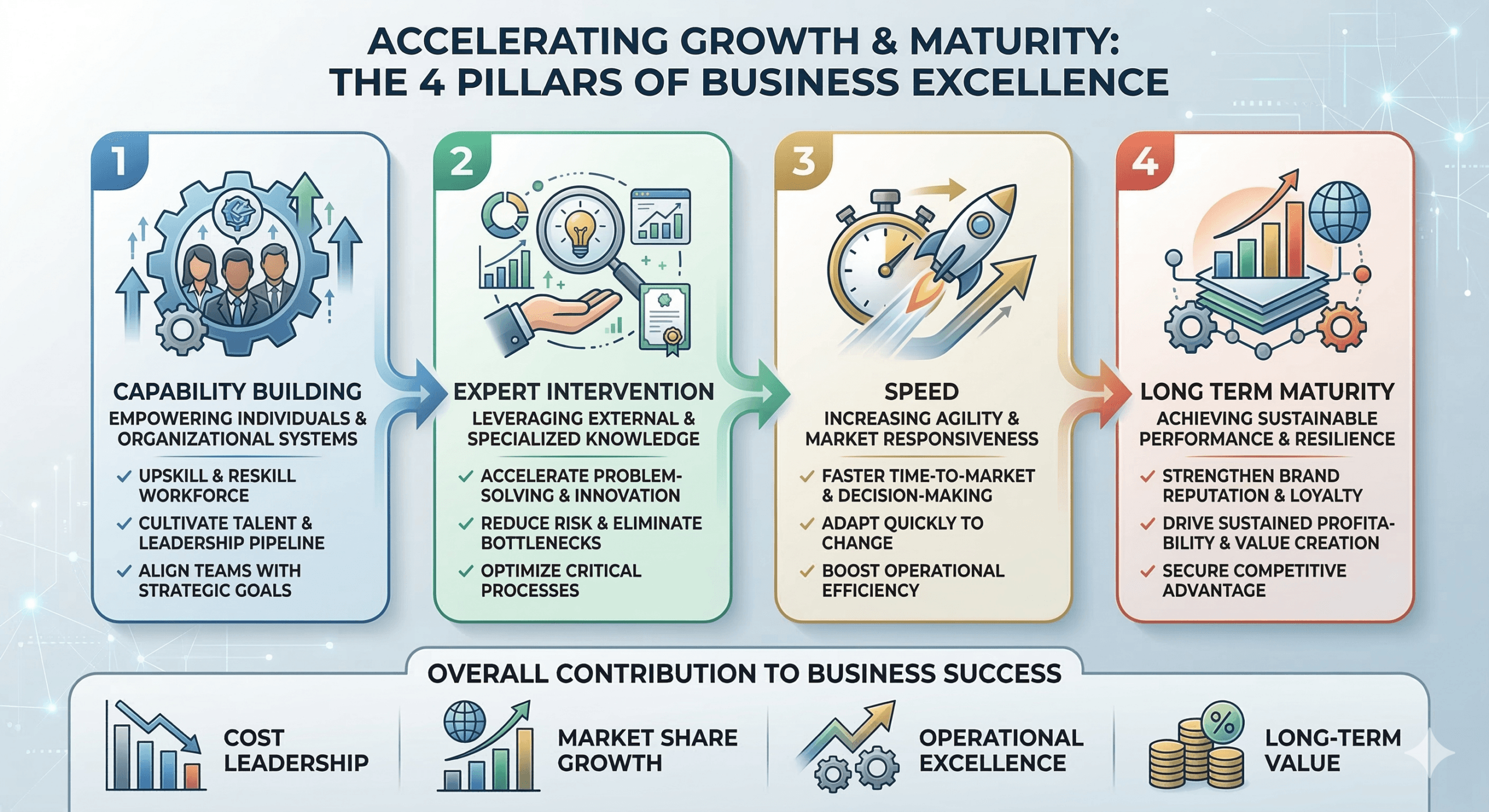 ACCELERATING GROWTH & MATURITY:
THE 4 PILLARS OF BUSINESS EXCELLENCE

1

CAPABILITY BUILDING
EMPOWERING INDIVIDUALS & ORGANIZATIONAL SYSTEMS

✓ UPSKILL & RESKILL WORKFORCE
✓ CULTIVATE TALENT & LEADERSHIP PIPELINE
✓ ALIGN TEAMS WITH STRATEGIC GOALS

2

EXPERT INTERVENTION
LEVERAGING EXTERNAL & SPECIALIZED KNOWLEDGE

✓ ACCELERATE PROBLEM-SOLVING & INNOVATION
✓ REDUCE RISK & ELIMINATE BOTTLENECKS
✓ OPTIMIZE CRITICAL PROCESSES

3

SPEED
INCREASING AGILITY & MARKET RESPONSIVENESS

✓ FASTER TIME-TO-MARKET & DECISION-MAKING
✓ ADAPT QUICKLY TO CHANGE
✓ BOOST OPERATIONAL EFFICIENCY

4

LONG TERM MATURITY
ACHIEVING SUSTAINABLE PERFORMANCE & RESILIENCE

✓ STRENGTHEN BRAND REPUTATION & LOYALTY
✓ DRIVE SUSTAINED PROFITABILITY & VALUE CREATION
✓ SECURE COMPETITIVE ADVANTAGE

OVERALL CONTRIBUTION TO BUSINESS SUCCESS

COST LEADERSHIP

MARKET SHARE GROWTH

OPERATIONAL EXCELLENCE

%

LONG-TERM VALUE